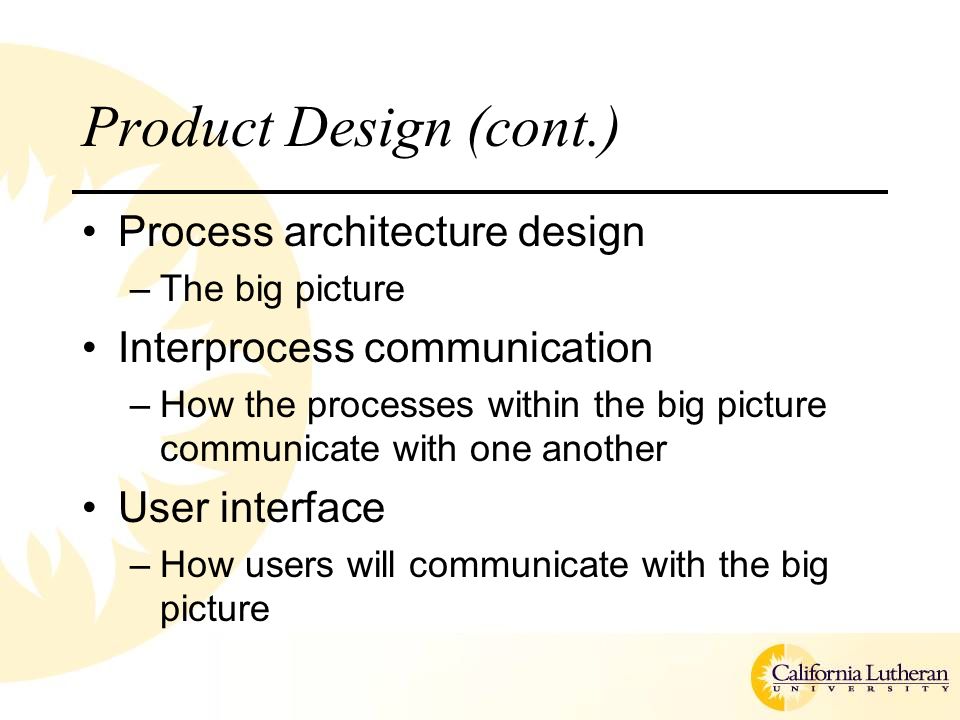 Product Design (cont.)

• Process architecture design
– The big picture
• Interprocess communication
– How the processes within the big picture communicate with one another
• User interface
– How users will communicate with the big picture

California Lutheran
UNIVERSITY